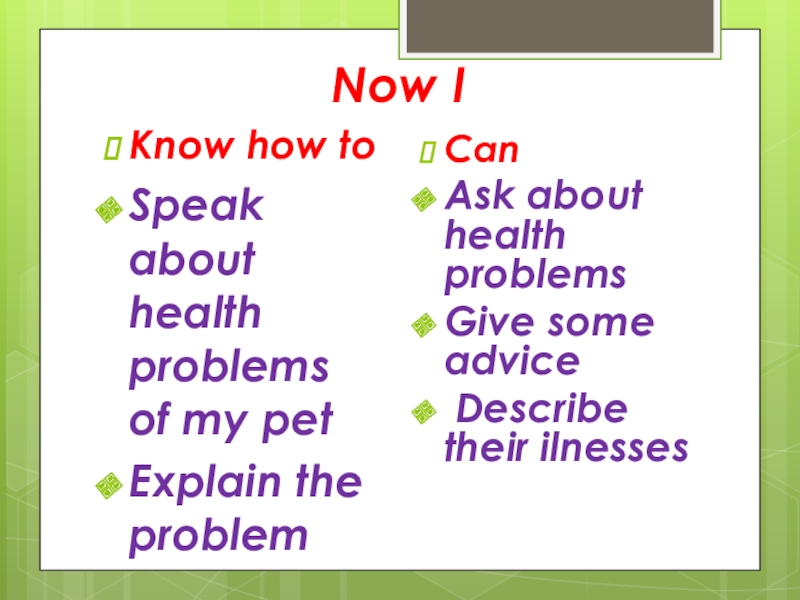 Now I

Know how to

Speak about health problems of my pet

Explain the problem

Can

Ask about health problems

Give some advice

Describe their ilnesses